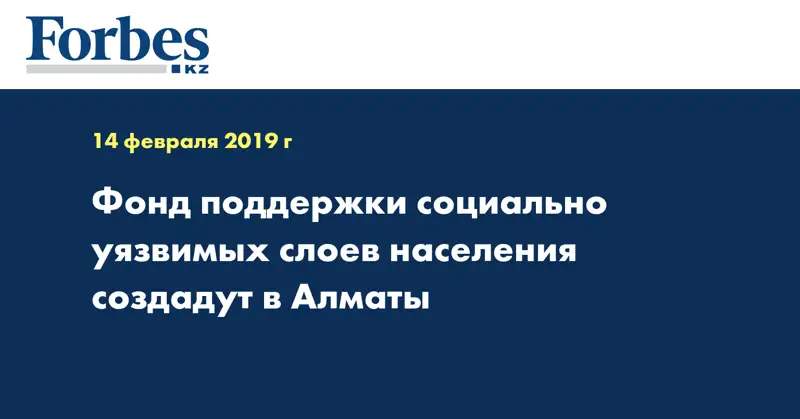 Forbes
KZ

14 февраля 2019 г

Фонд поддержки социально уязвимых слоев населения создадут в Алматы